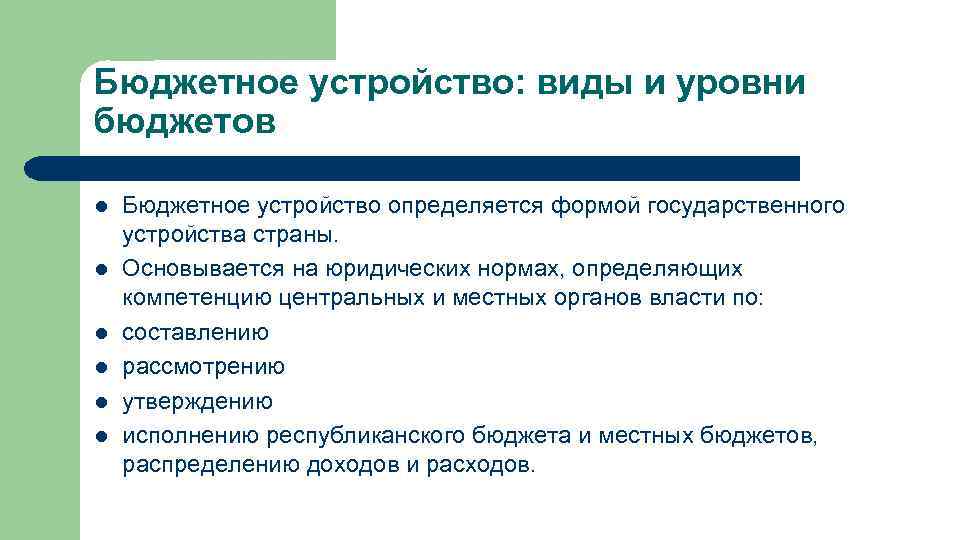 Бюджетное устройство: виды и уровни бюджетов

- Бюджетное устройство определяется формой государственного устройства страны.
- Основывается на юридических нормах, определяющих компетенцию центральных и местных органов власти по:
- составлению
- рассмотрению
- утверждению
- исполнению республиканского бюджета и местных бюджетов, распределению доходов и расходов.